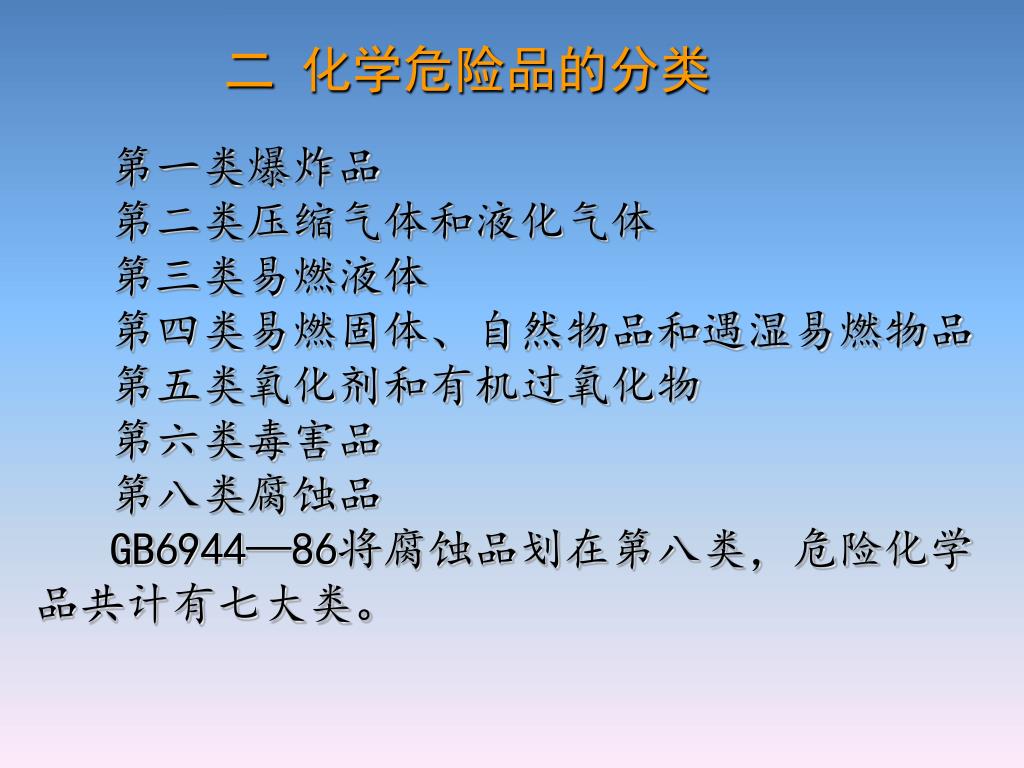 二 化学危险品的分类

第一类爆炸品
第二类压缩气体和液化气体
第三类易燃液体
第四类易燃固体、自然物品和遇湿易燃物品
第五类氧化剂和有机过氧化物
第六类毒害品
第八类腐蚀品

GB6944—86将腐蚀品划在第八类，危险化学品共计有七大类。